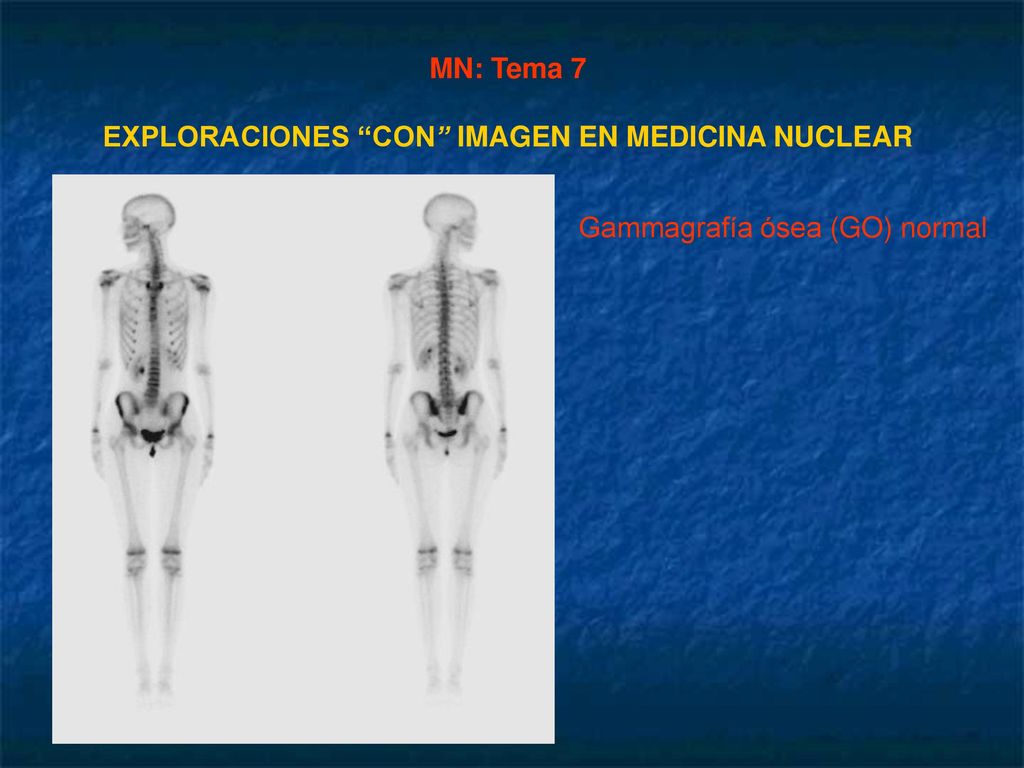 MN: Tema 7

EXPLORACIONES “CON” IMAGEN EN MEDICINA NUCLEAR

Gammagrafía ósea (GO) normal